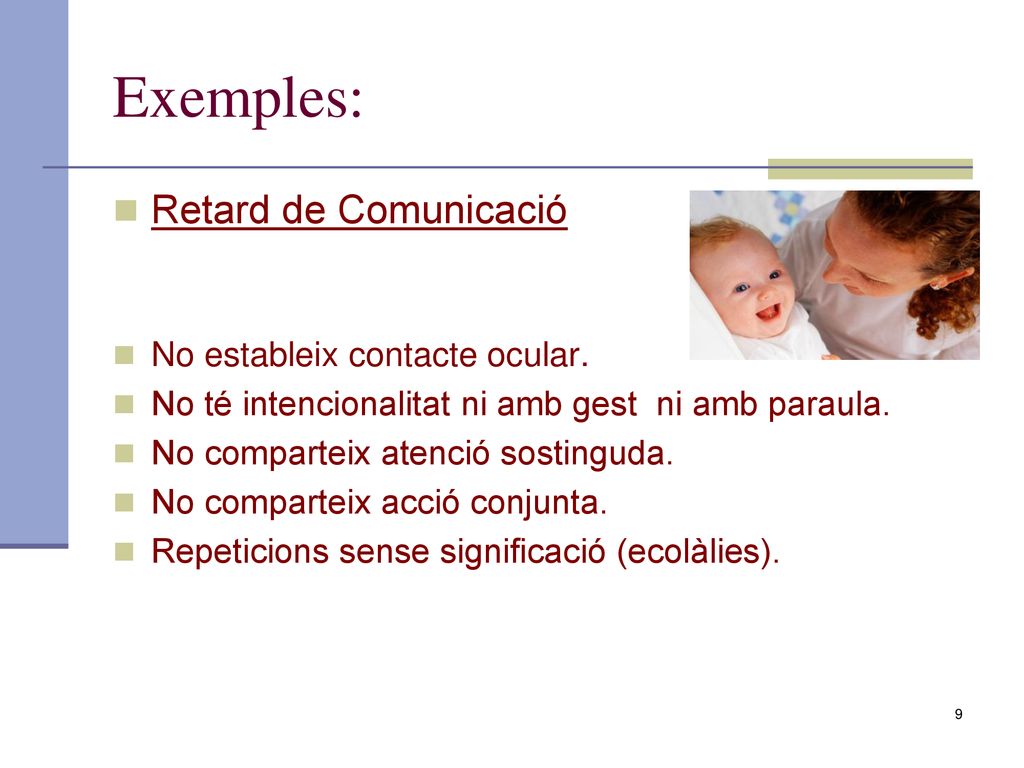 Exemples:

Retard de Comunicació

No estableix contacte ocular.

No té intencionalitat ni amb gest ni amb paraula.

No comparteix atenció sostinguda.

No comparteix acció conjunta.

Repeticions sense significació (ecolàlies).

9